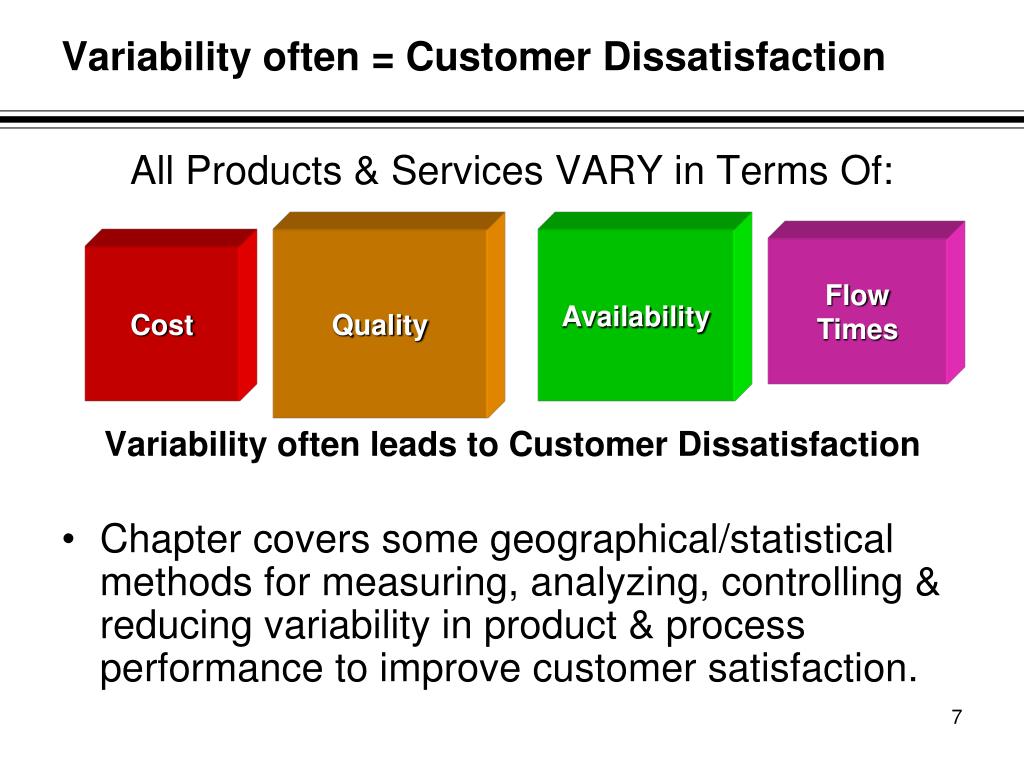 Variability often = Customer Dissatisfaction

All Products & Services VARY in Terms Of:

Cost

Quality

Availability

Flow Times

Variability often leads to Customer Dissatisfaction

• Chapter covers some geographical/statistical methods for measuring, analyzing, controlling & reducing variability in product & process performance to improve customer satisfaction.

7